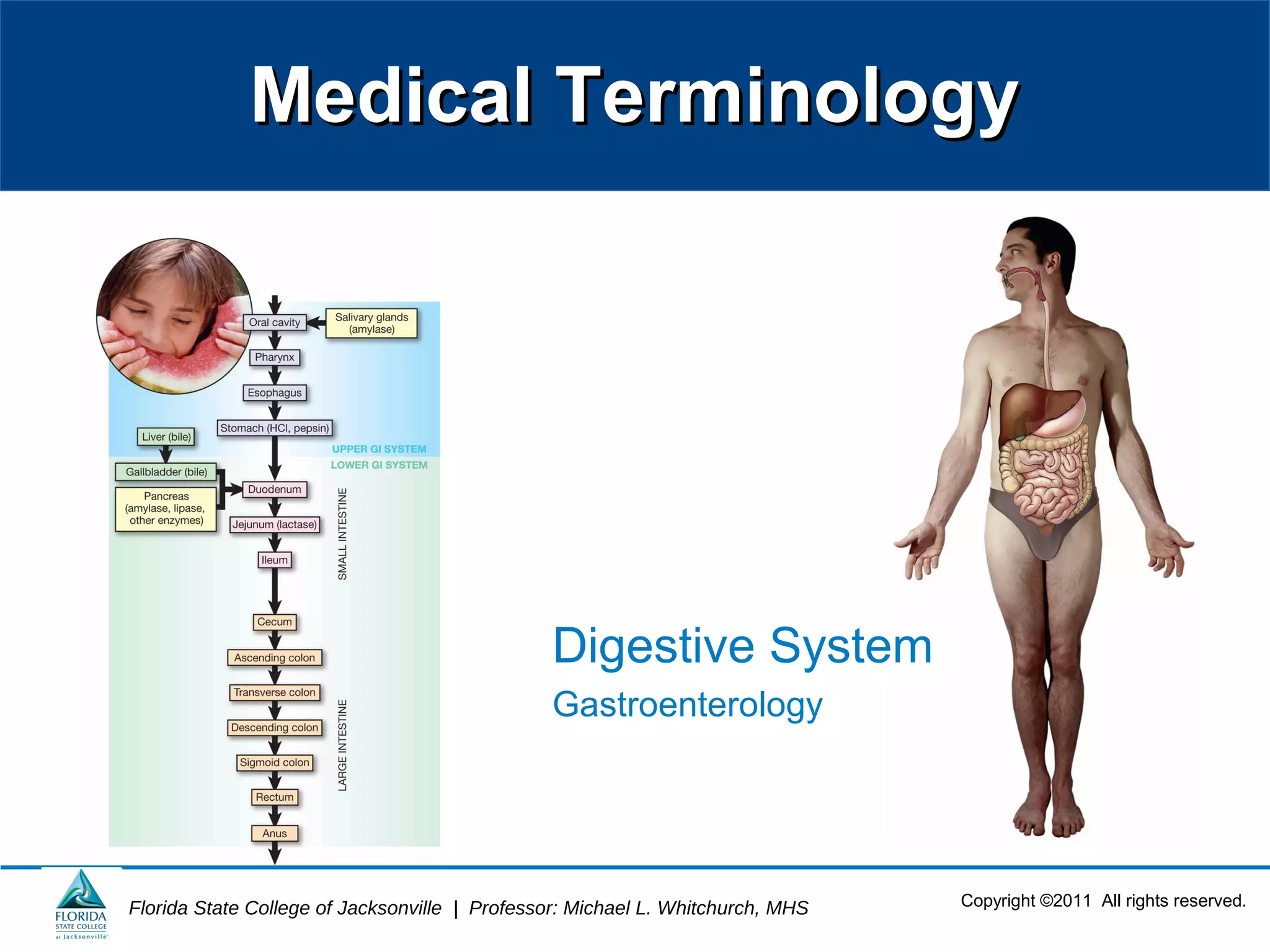 Medical Terminology

Oral cavity
Salivary glands (amylase)
Pharynx
Esophagus
Stomach (HCl, pepsin)
Liver (bile)
UPPER GI SYSTEM
LOWER GI SYSTEM
Gallbladder (bile)
Pancreas (amylase, lipase, other enzymes)
Duodenum
Jejunum (lactase)
Ileum
SMALL INTESTINE
Cecum
Ascending colon
Transverse colon
Descending colon
Sigmoid colon
Rectum
Anus
LARGE INTESTINE

Digestive System
Gastroenterology

FLORIDA STATE COLLEGE at Jacksonville
Florida State College of Jacksonville | Professor: Michael L. Whitchurch, MHS
Copyright ©2011 All rights reserved.